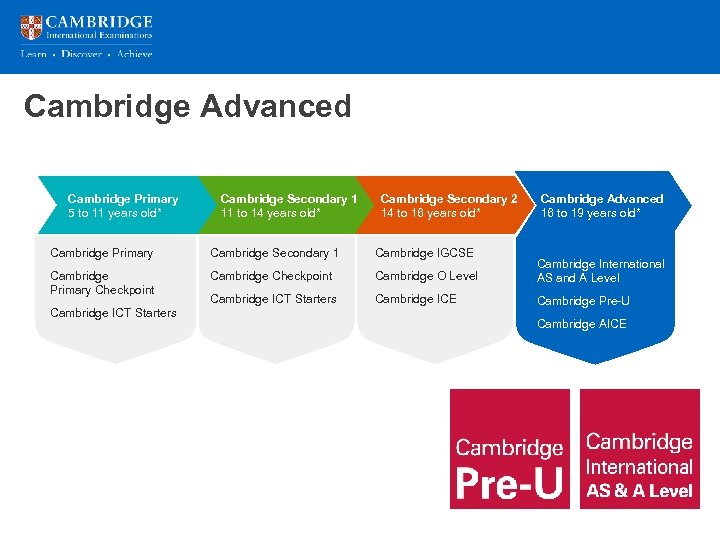 CAMBRIDGE
International Examinations
Learn • Discover • Achieve

Cambridge Advanced

Cambridge Primary
5 to 11 years old*

Cambridge Primary

Cambridge Primary Checkpoint

Cambridge ICT Starters

Cambridge Secondary 1
11 to 14 years old*

Cambridge Secondary 1

Cambridge Checkpoint

Cambridge ICT Starters

Cambridge Secondary 2
14 to 16 years old*

Cambridge IGCSE

Cambridge O Level

Cambridge ICE

Cambridge Advanced
16 to 19 years old*

Cambridge International AS and A Level

Cambridge Pre-U

Cambridge AICE

Cambridge Pre-U

Cambridge International AS & A Level